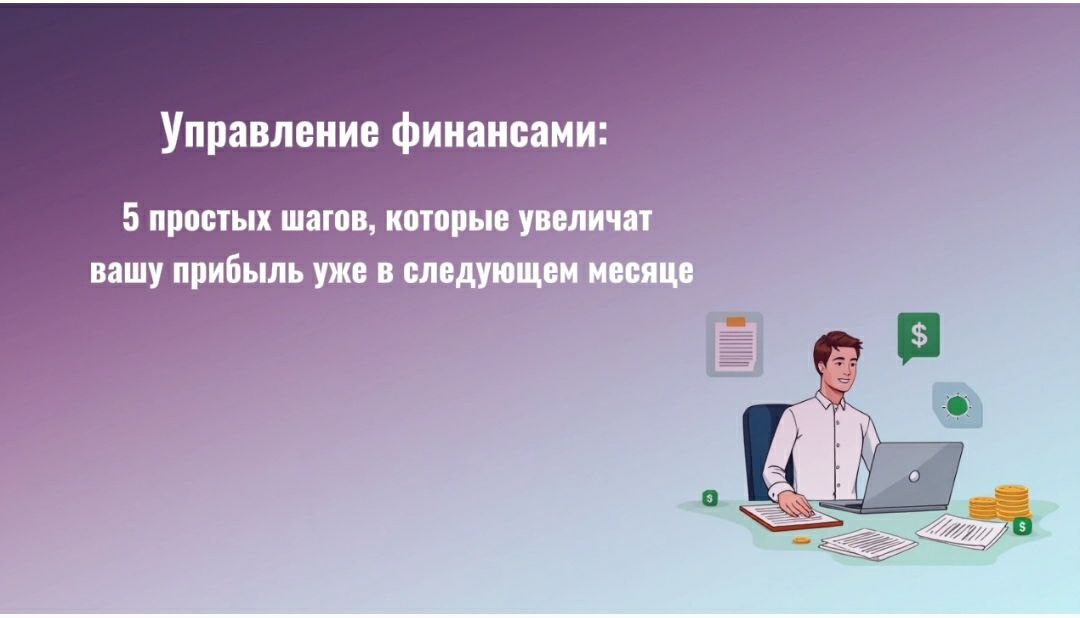 Управление финансами:

5 простых шагов, которые увеличат вашу прибыль уже в следующем месяце

$

$

$